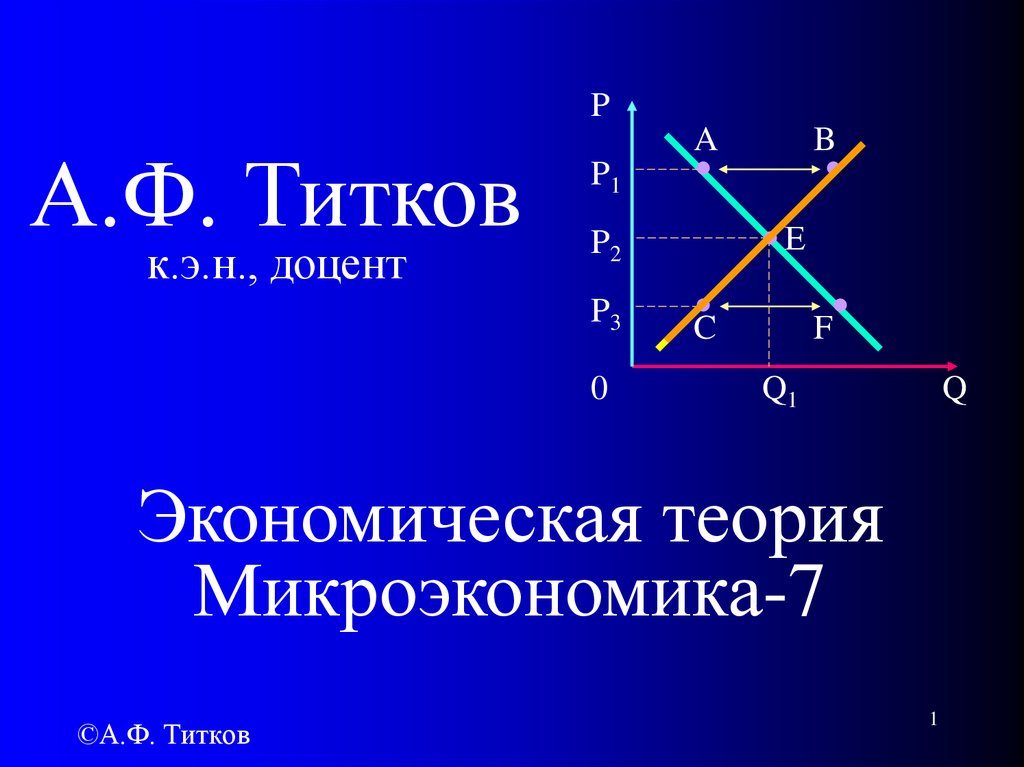 А.Ф. Титков
к.э.н., доцент

P
A
B
$P_1$
$P_2$
E
$P_3$
C
F
0
$Q_1$
Q

Экономическая теория
Микроэкономика-7

©А.Ф. Титков

1